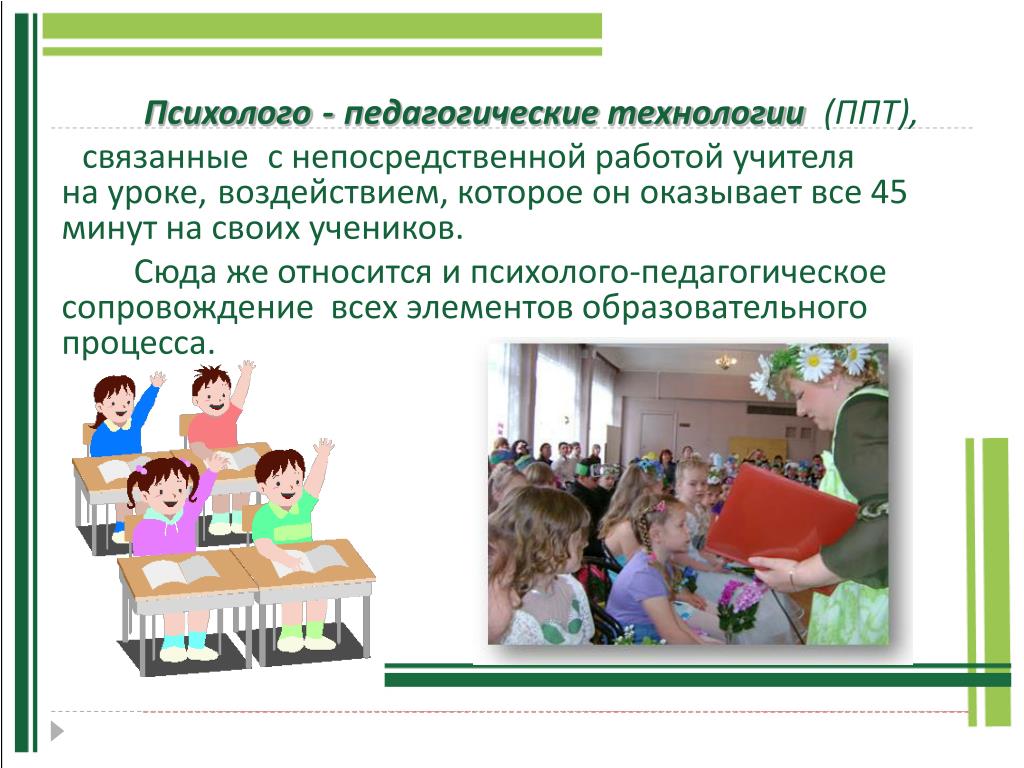 Психолого - педагогические технологии (ППТ), связанные с непосредственной работой учителя на уроке, воздействием, которое он оказывает все 45 минут на своих учеников.

Сюда же относится и психолого-педагогическое сопровождение всех элементов образовательного процесса.